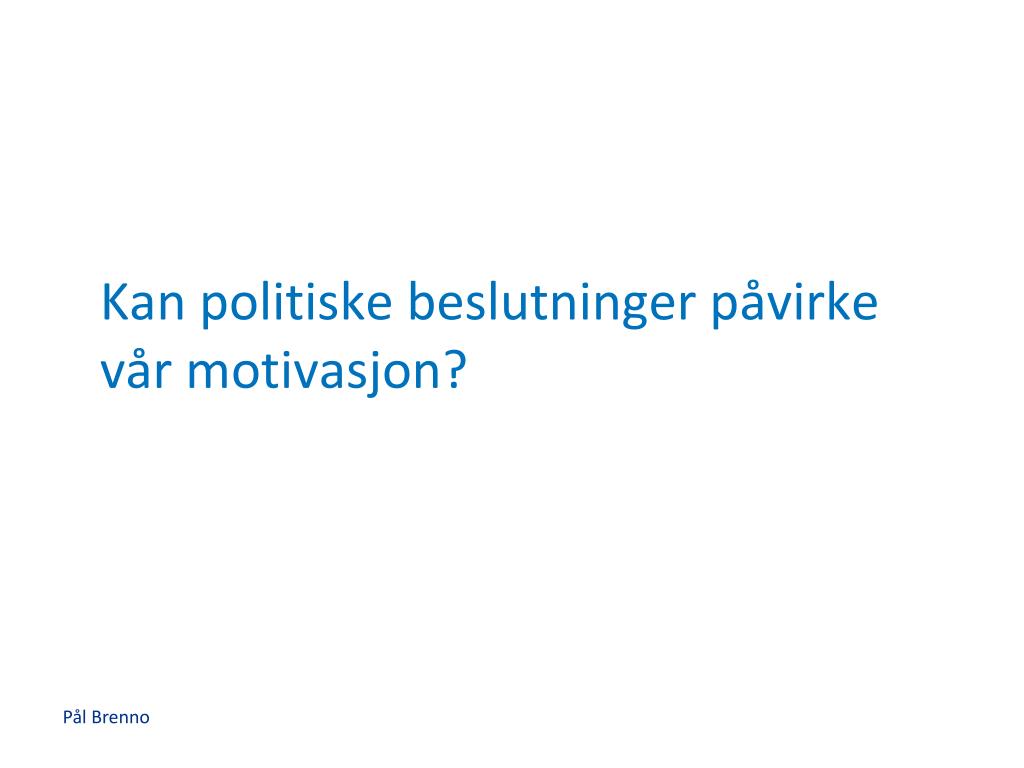 Kan politiske beslutninger påvirke vår motivasjon?

Pål Brenno